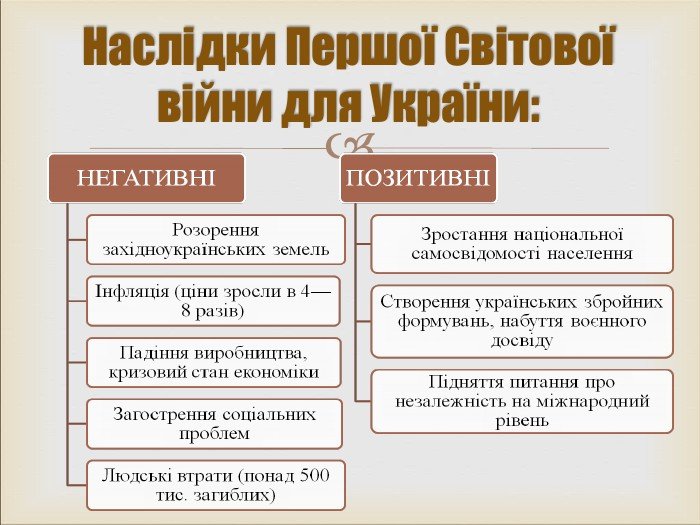 Наслідки Першої Світової війни для України:

НЕГАТИВНІ

Розорення західноукраїнських земель

Інфляція (ціни зросли в 4—8 разів)

Падіння виробництва, кризовий стан економіки

Загострення соціальних проблем

Людські втрати (понад 500 тис. загиблих)

ПОЗИТИВНІ

Зростання національної самосвідомості населення

Створення українських збройних формувань, набуття воєнного досвіду

Підняття питання про незалежність на міжнародний рівень